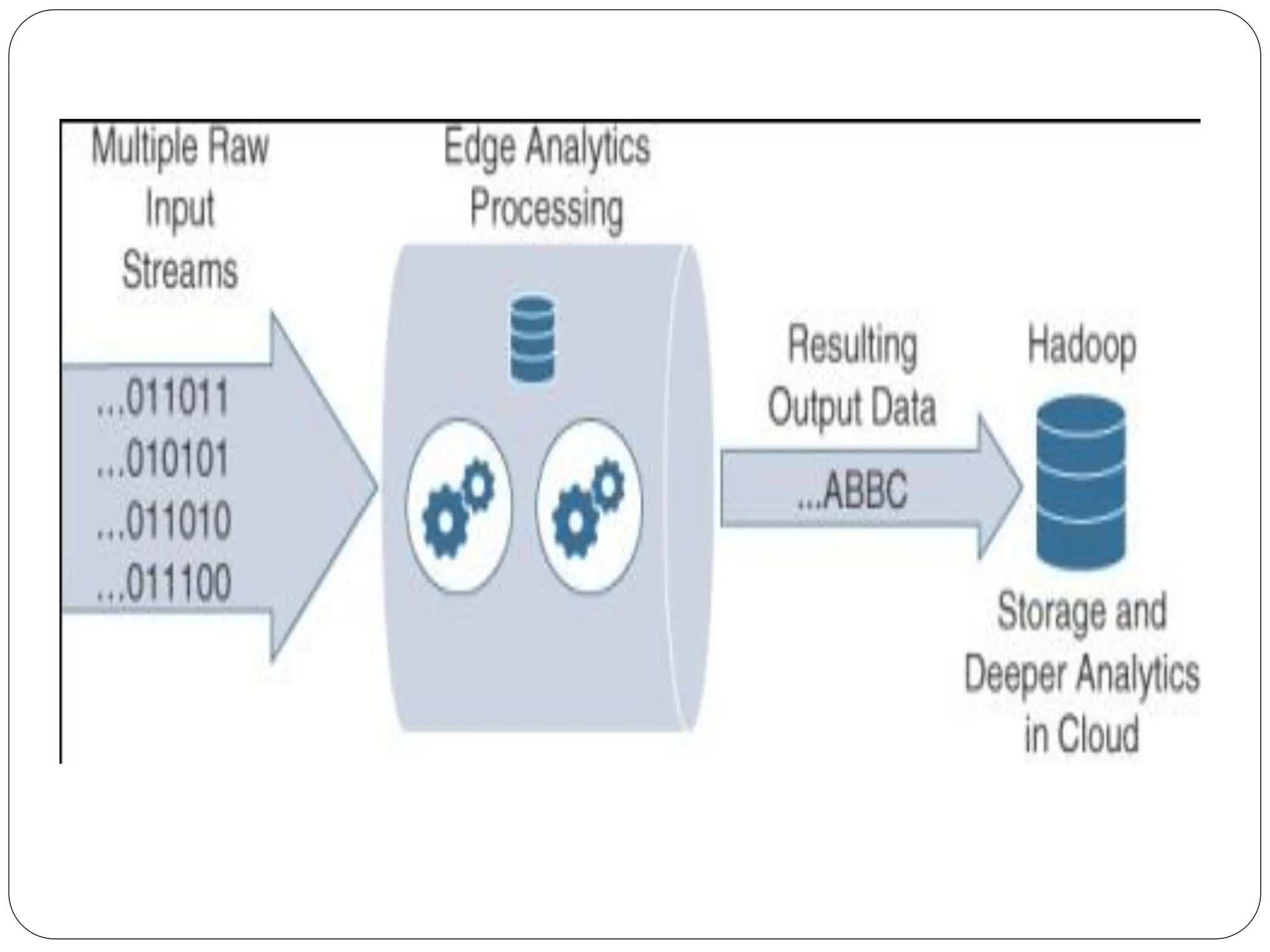 Multiple Raw Input Streams

...011011
...010101
...011010
...011100

Edge Analytics Processing

Resulting Output Data

...ABBC

Hadoop

Storage and Deeper Analytics in Cloud